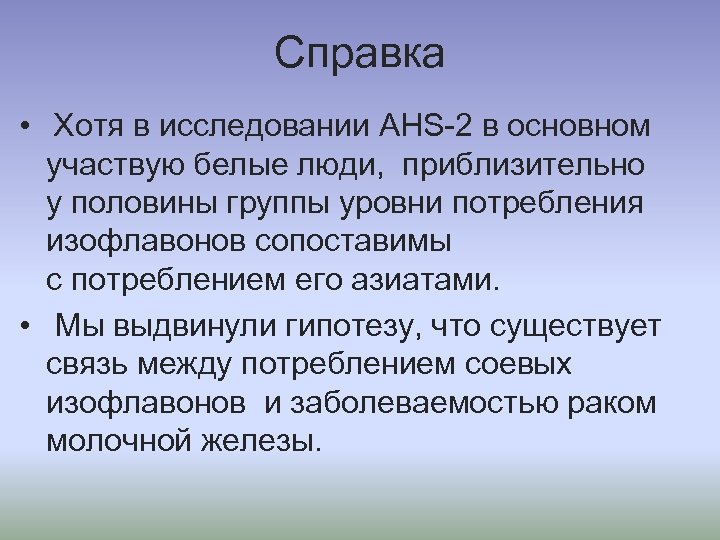 Справка

• Хотя в исследовании AHS-2 в основном участвую белые люди, приблизительно у половины группы уровни потребления изофлавонов сопоставимы с потреблением его азиатами.

• Мы выдвинули гипотезу, что существует связь между потреблением соевых изофлавонов и заболеваемостью раком молочной железы.